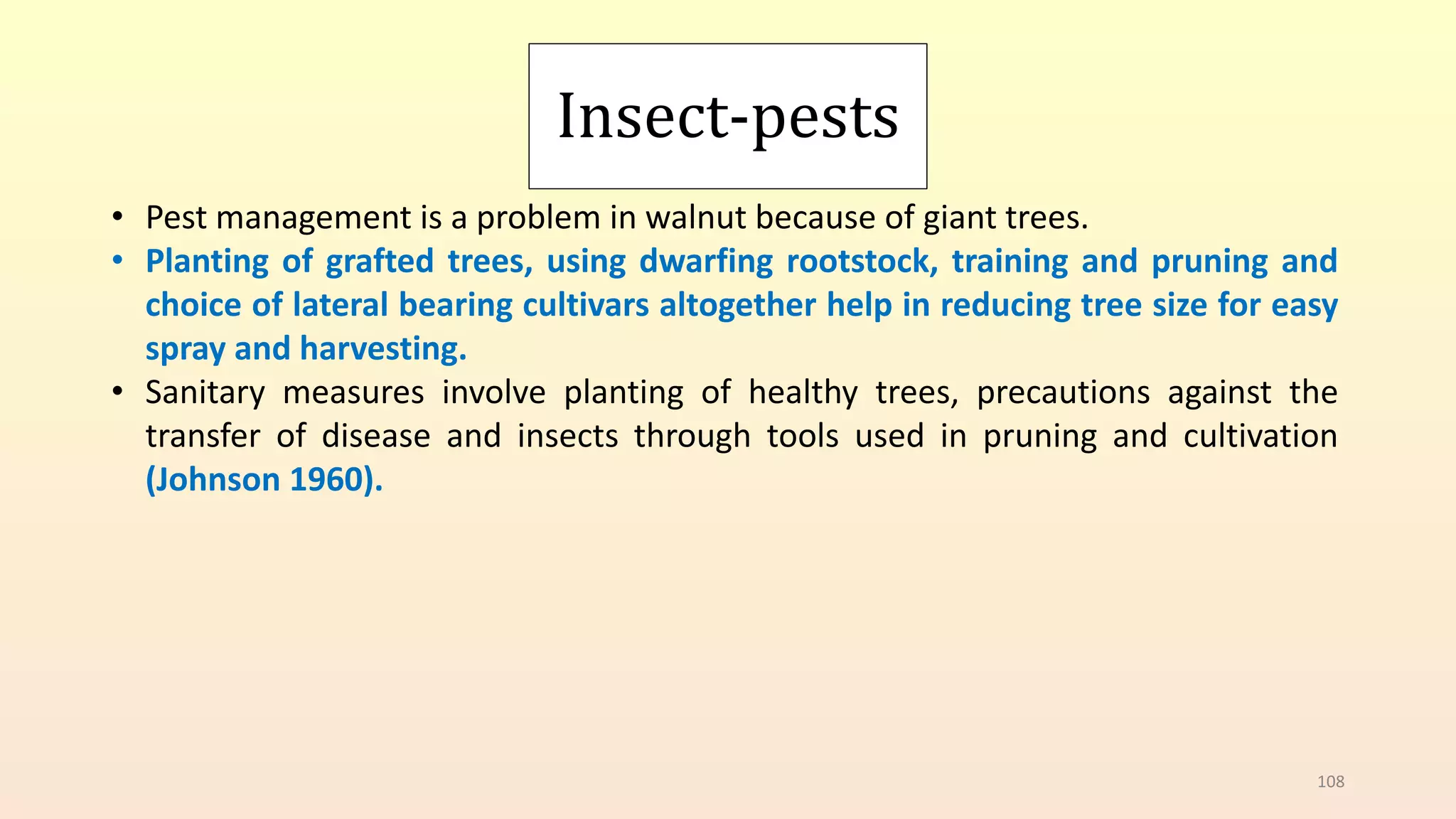 Insect-pests

• Pest management is a problem in walnut because of giant trees.
• Planting of grafted trees, using dwarfing rootstock, training and pruning and choice of lateral bearing cultivars altogether help in reducing tree size for easy spray and harvesting.
• Sanitary measures involve planting of healthy trees, precautions against the transfer of disease and insects through tools used in pruning and cultivation (Johnson 1960).

108